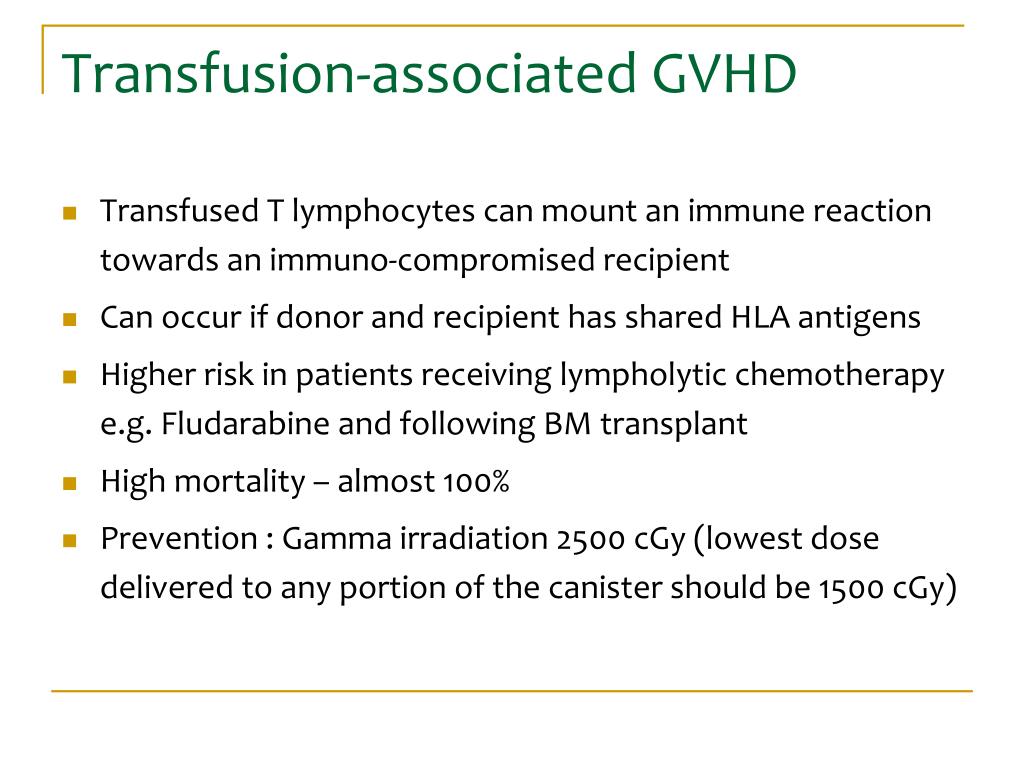 Transfusion-associated GVHD

- Transfused T lymphocytes can mount an immune reaction towards an immuno-compromised recipient
- Can occur if donor and recipient has shared HLA antigens
- Higher risk in patients receiving lympholytic chemotherapy e.g. Fludarabine and following BM transplant
- High mortality – almost 100%
- Prevention : Gamma irradiation 2500 cGy (lowest dose delivered to any portion of the canister should be 1500 cGy)